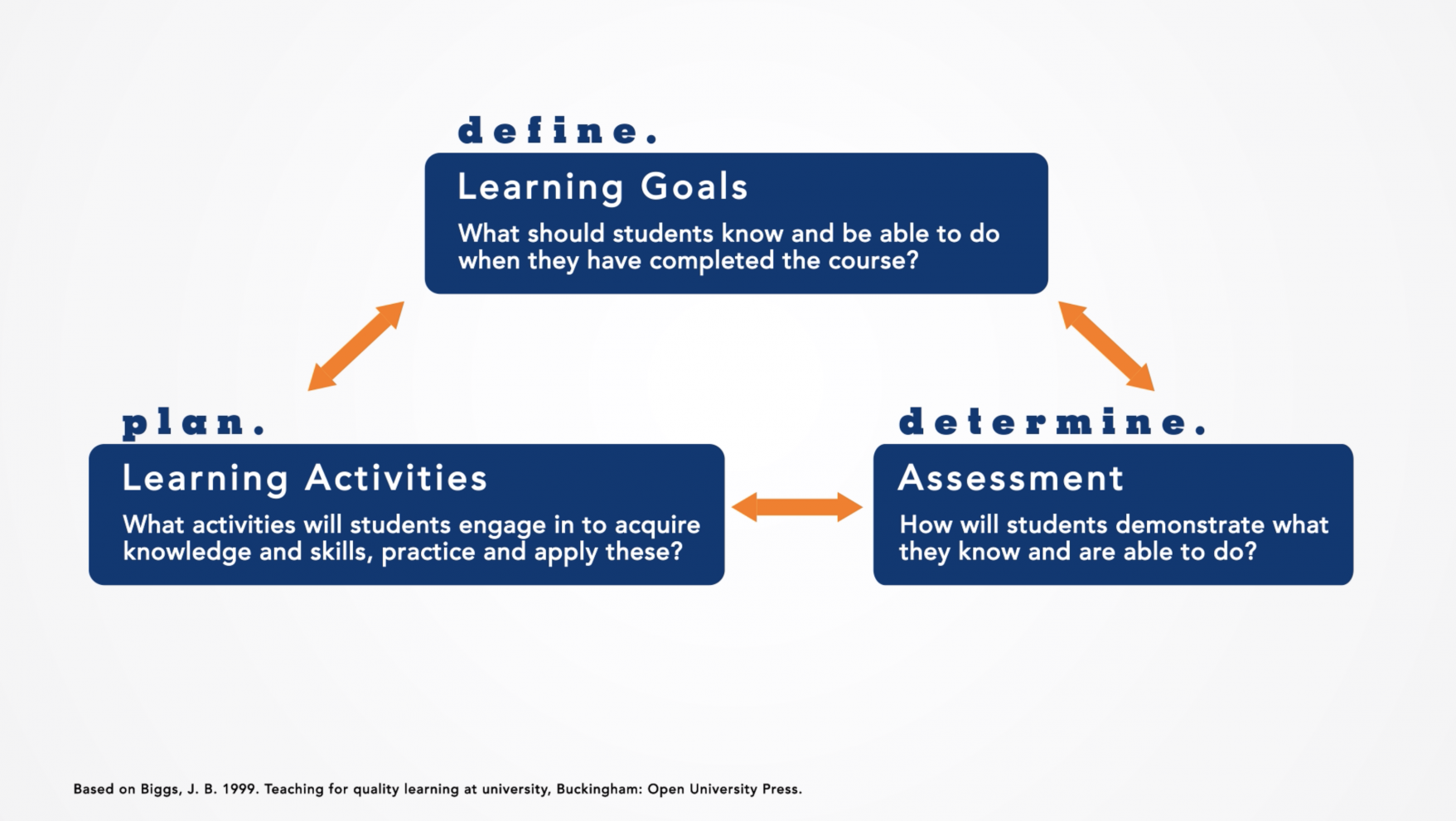 define.

Learning Goals

What should students know and be able to do when they have completed the course?

plan.

Learning Activities

What activities will students engage in to acquire knowledge and skills, practice and apply these?

determine.

Assessment

How will students demonstrate what they know and are able to do?

Based on Biggs, J. B. 1999. Teaching for quality learning at university, Buckingham: Open University Press.